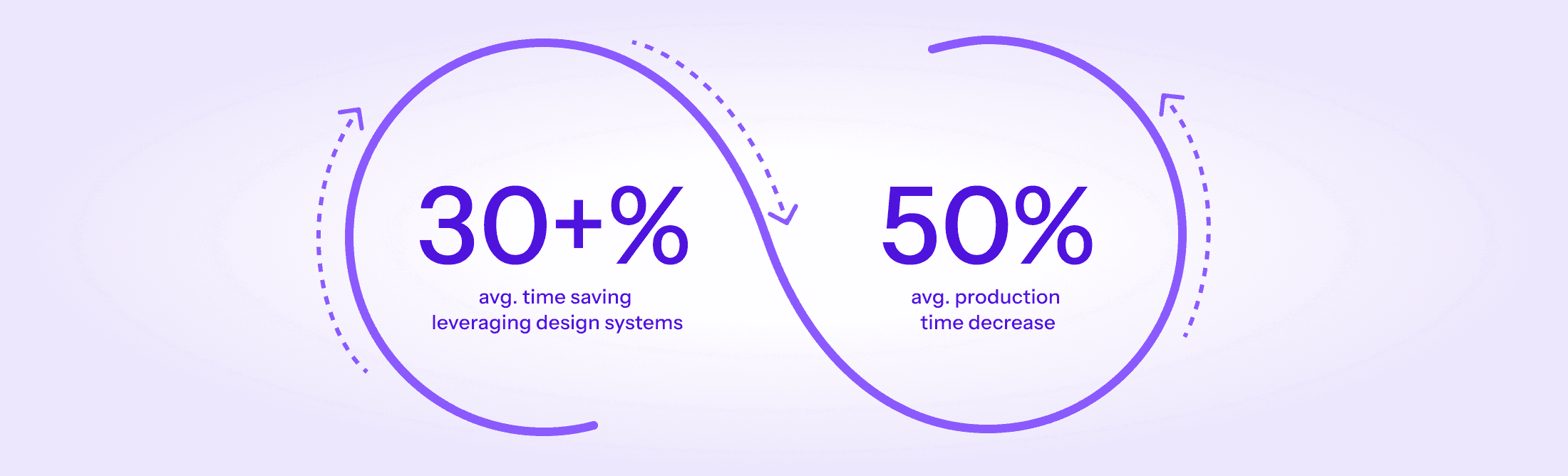 30+%
avg. time saving leveraging design systems

50%
avg. production time decrease